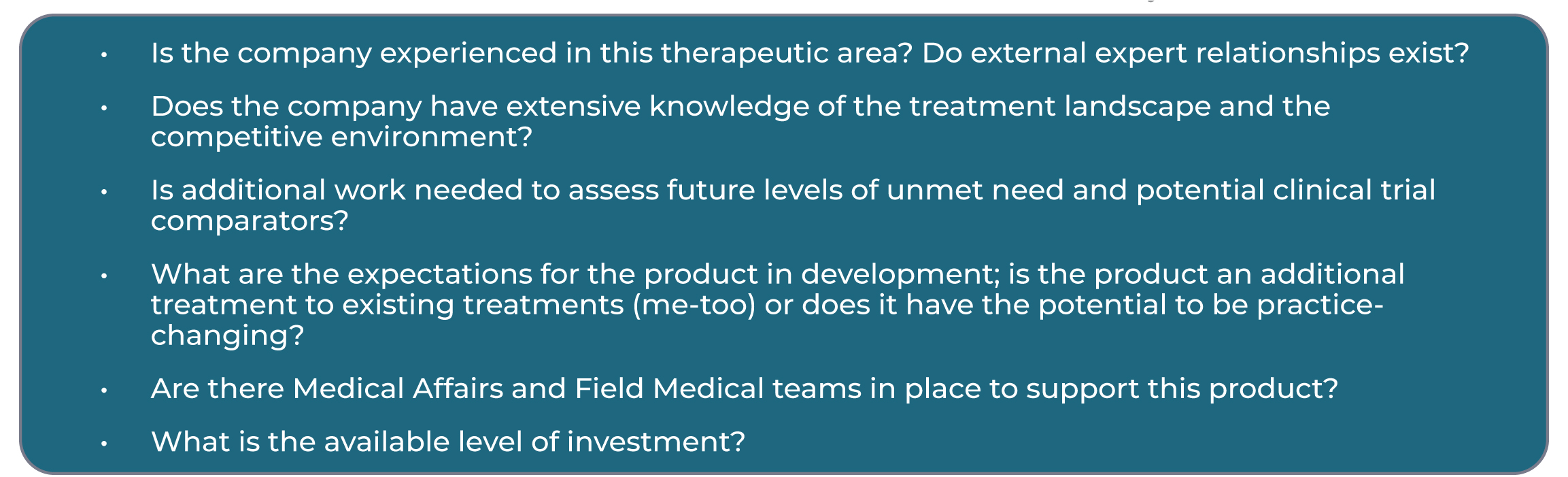 • Is the company experienced in this therapeutic area? Do external expert relationships exist?

• Does the company have extensive knowledge of the treatment landscape and the competitive environment?

• Is additional work needed to assess future levels of unmet need and potential clinical trial comparators?

• What are the expectations for the product in development; is the product an additional treatment to existing treatments (me-too) or does it have the potential to be practice-changing?

• Are there Medical Affairs and Field Medical teams in place to support this product?

• What is the available level of investment?